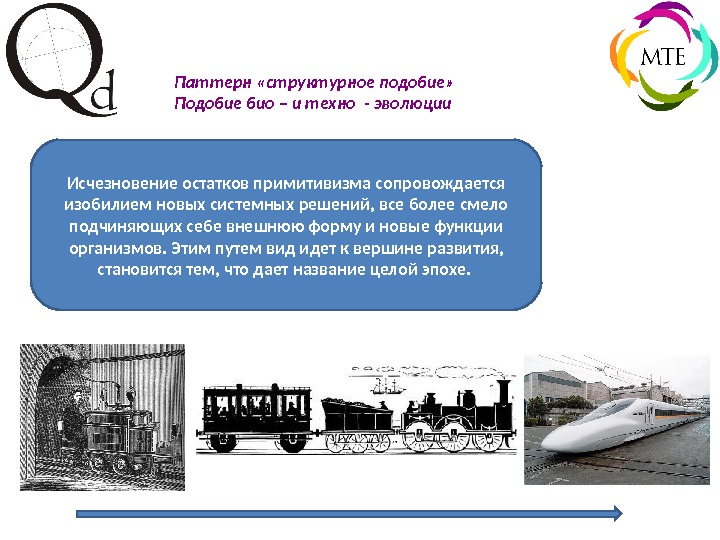 Qd

MTE

Паттерн «структурное подобие»
Подобие био – и техно - эволюции

Исчезновение остатков примитивизма сопровождается изобилием новых системных решений, все более смело подчиняющих себе внешнюю форму и новые функции организмов. Этим путем вид идет к вершине развития, становится тем, что дает название целой эпохе.